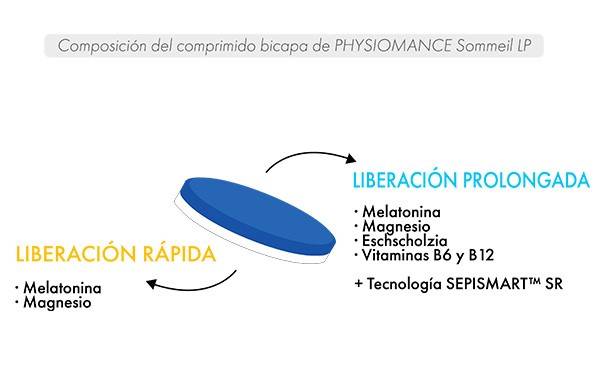 Composición del comprimido bicapa de PHYSIOMANCE Sommeil LP

LIBERACIÓN PROLONGADA

· Melatonina
· Magnesio
· Eschscholzia
· Vitaminas B6 y B12

+ Tecnología SEPISMART™ SR

LIBERACIÓN RÁPIDA

· Melatonina
· Magnesio